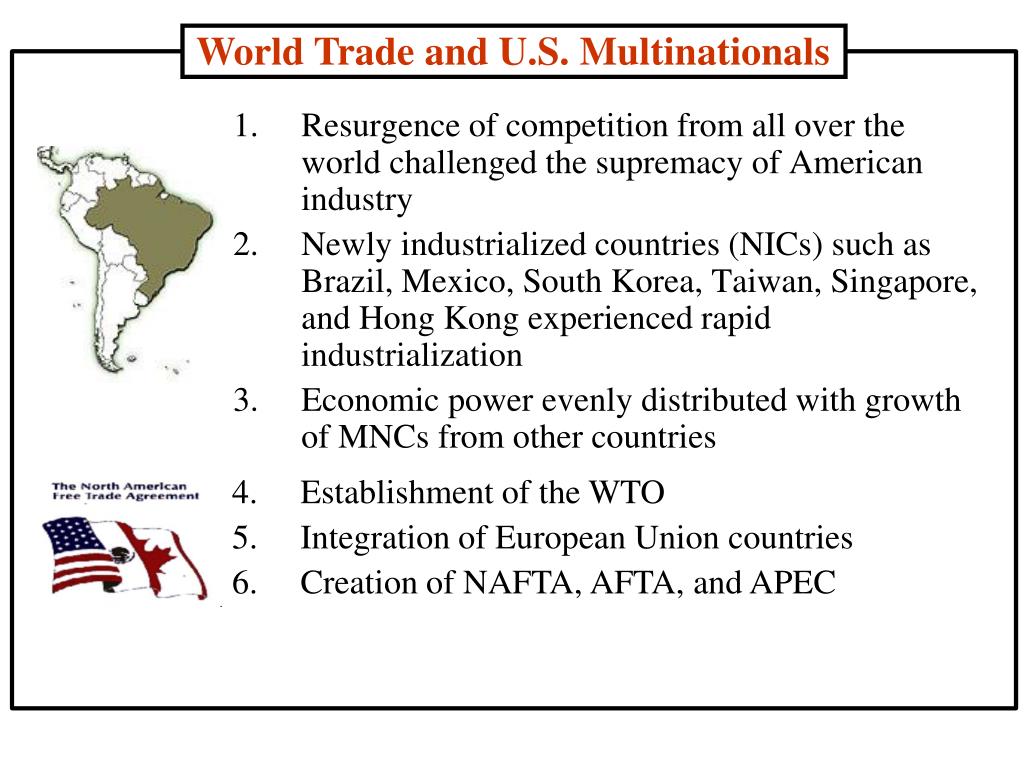 World Trade and U.S. Multinationals

1. Resurgence of competition from all over the world challenged the supremacy of American industry
2. Newly industrialized countries (NICs) such as Brazil, Mexico, South Korea, Taiwan, Singapore, and Hong Kong experienced rapid industrialization
3. Economic power evenly distributed with growth of MNCs from other countries

The North American Free Trade Agreement

4. Establishment of the WTO
5. Integration of European Union countries
6. Creation of NAFTA, AFTA, and APEC